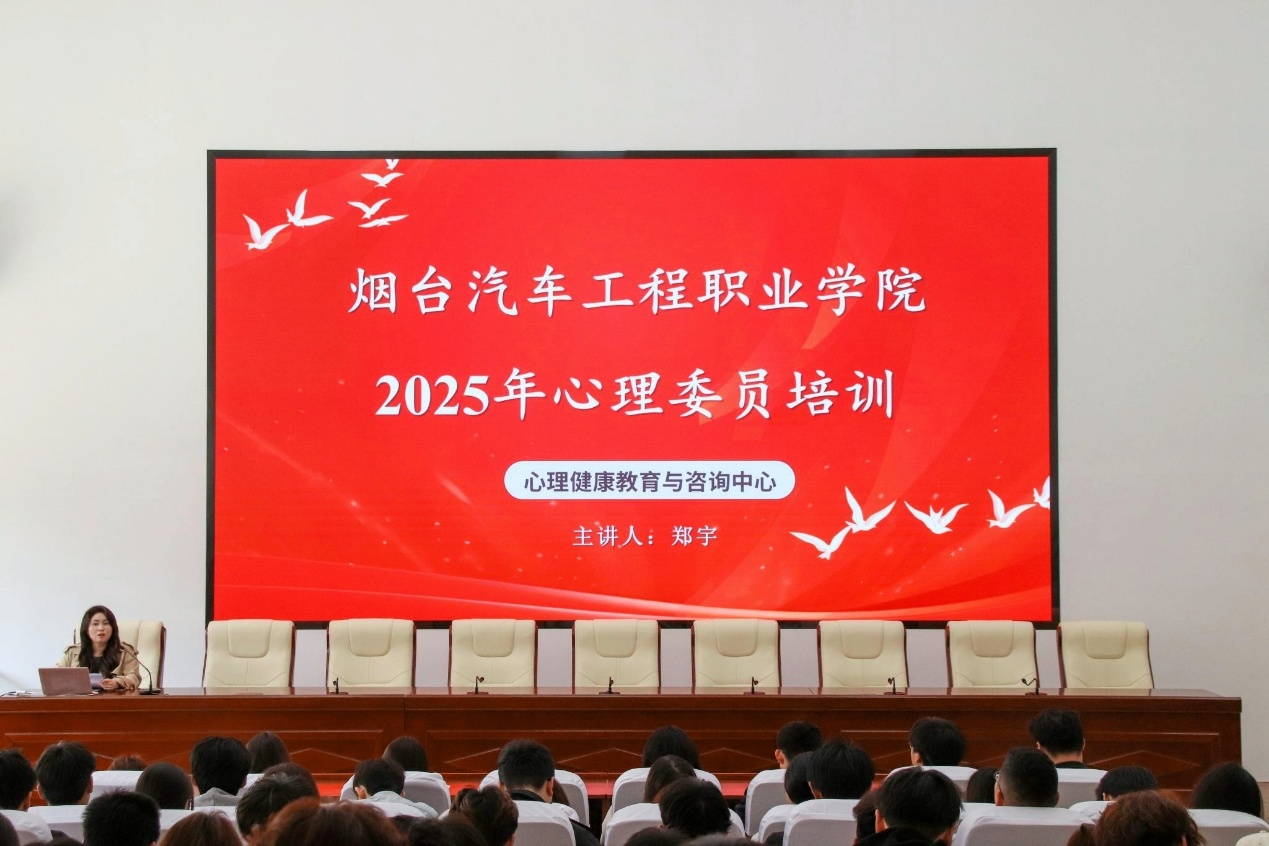 烟台汽车工程职业学院

2025年心理委员培训

心理健康教育与咨询中心

主讲人：郑宇